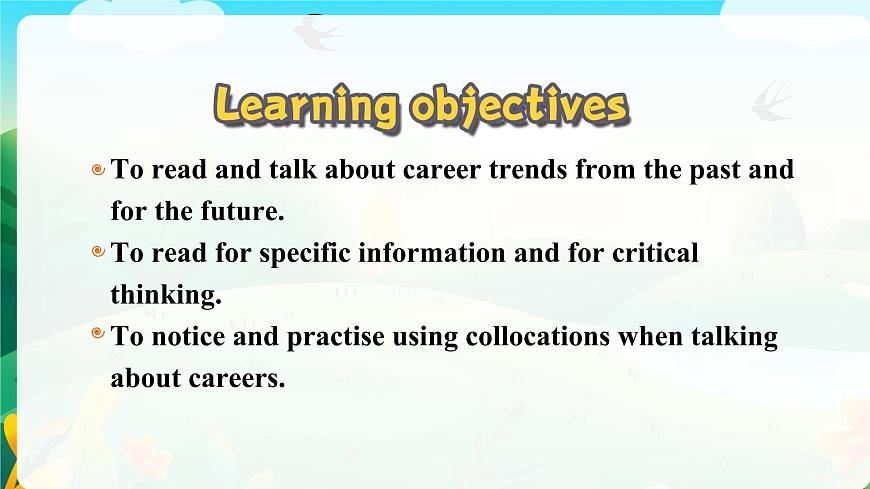 Learning objectives

To read and talk about career trends from the past and for the future.

To read for specific information and for critical thinking.

To notice and practise using collocations when talking about careers.